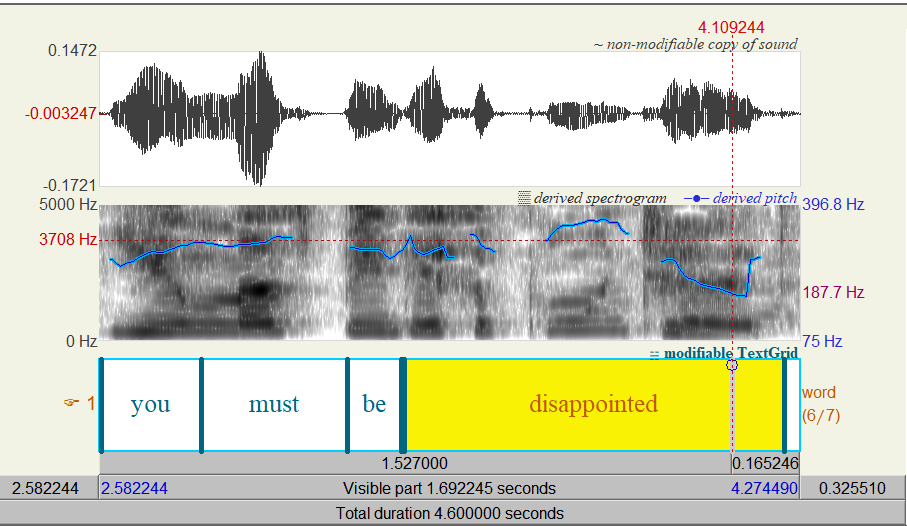 4.109244
~ non-modifiable copy of sound
0.1472
-0.003247
-0.1721
derived spectrogram
derived pitch
5000 Hz
3708 Hz
0 Hz
396.8 Hz
187.7 Hz
75 Hz
modifiable TextGrid
1
you
must
be
disappointed
word
(6/7)
1.527000
0.165246
2.582244
2.582244
Visible part 1.692245 seconds
4.274490
0.325510
Total duration 4.600000 seconds